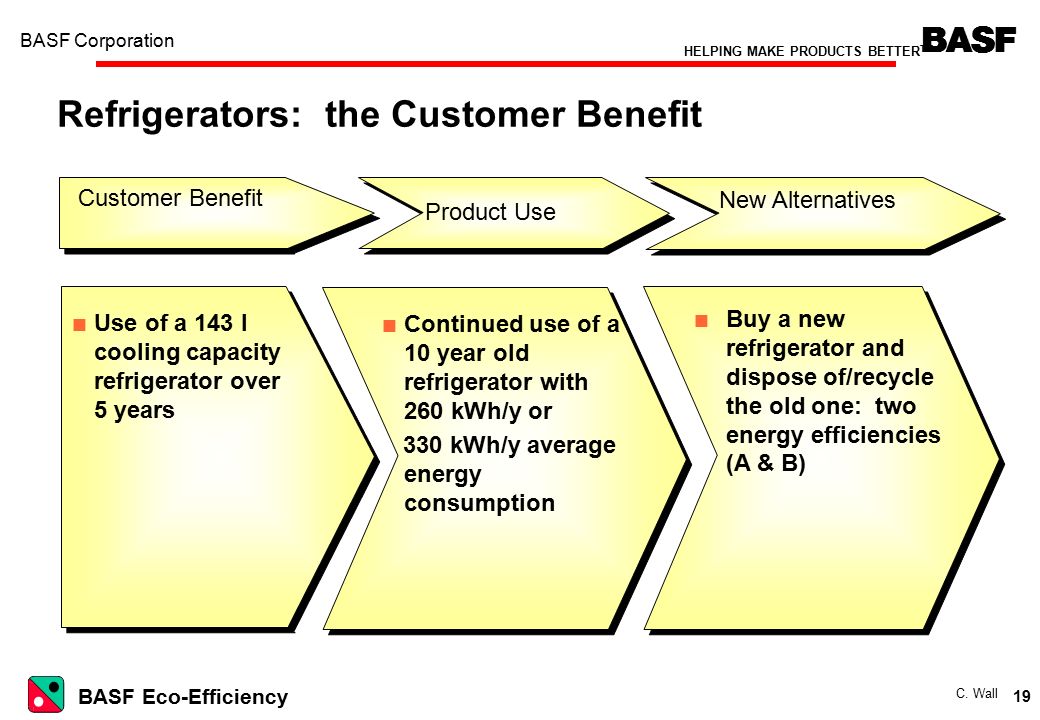 BASF Corporation

HELPING MAKE PRODUCTS BETTER™ BASF

Refrigerators: the Customer Benefit

Customer Benefit

Product Use

New Alternatives

■ Use of a 143 l cooling capacity refrigerator over 5 years

■ Continued use of a 10 year old refrigerator with 260 kWh/y or 330 kWh/y average energy consumption

■ Buy a new refrigerator and dispose of/recycle the old one: two energy efficiencies (A & B)

BASF Eco-Efficiency

C. Wall

19